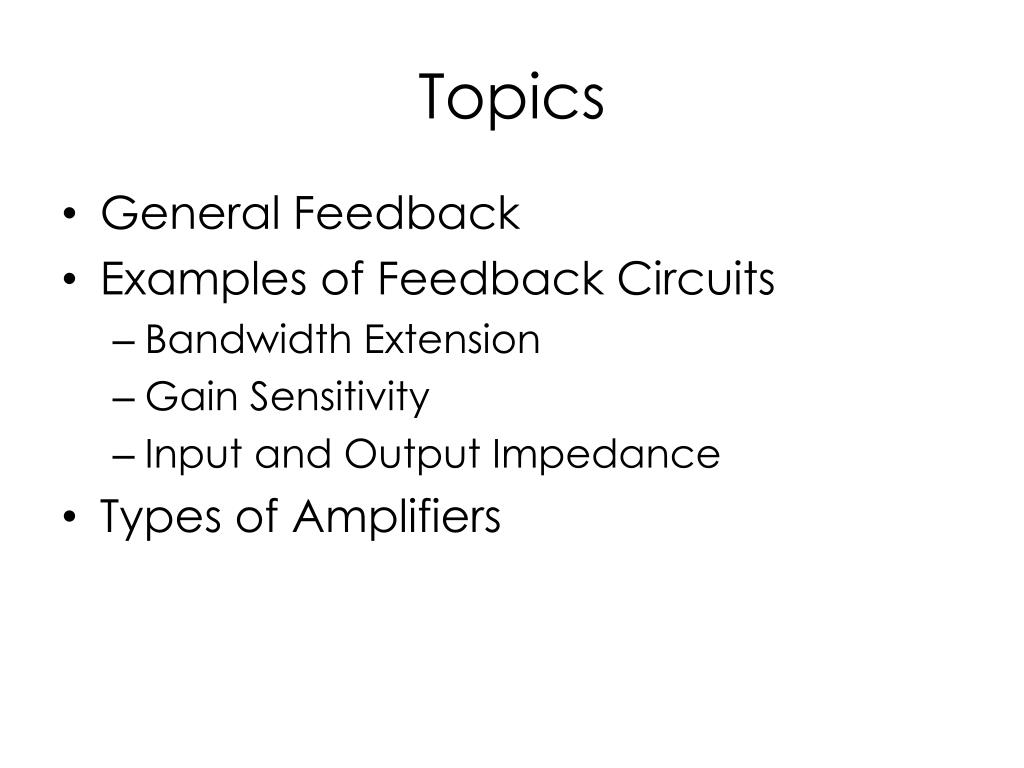 Topics

• General Feedback
• Examples of Feedback Circuits
– Bandwidth Extension
– Gain Sensitivity
– Input and Output Impedance
• Types of Amplifiers